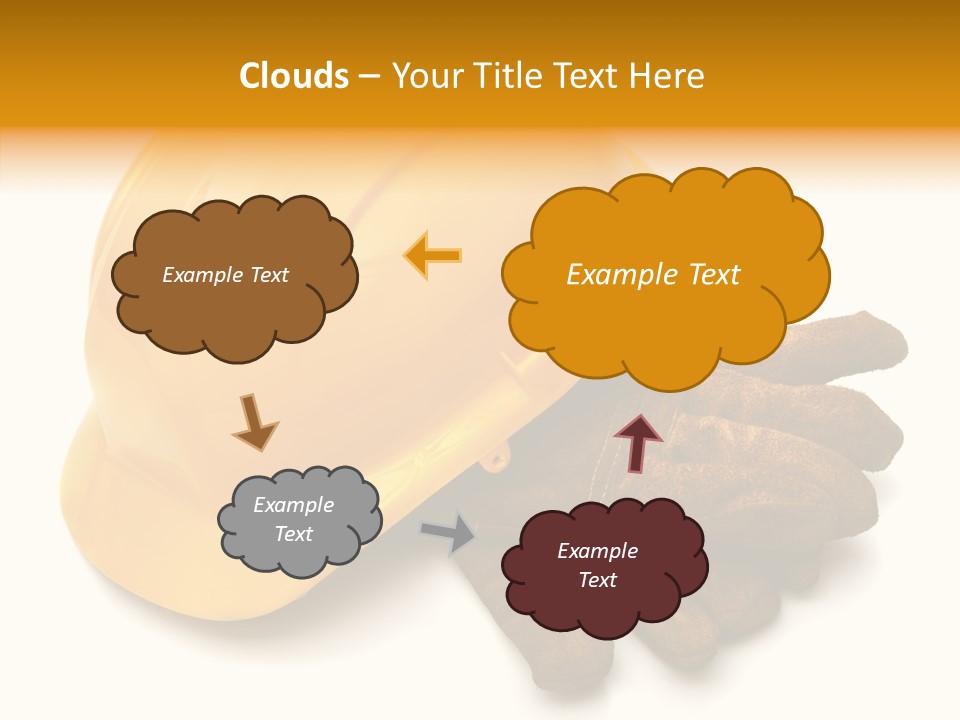 Clouds – Your Title Text Here

Example Text

Example Text

Example Text

Example Text